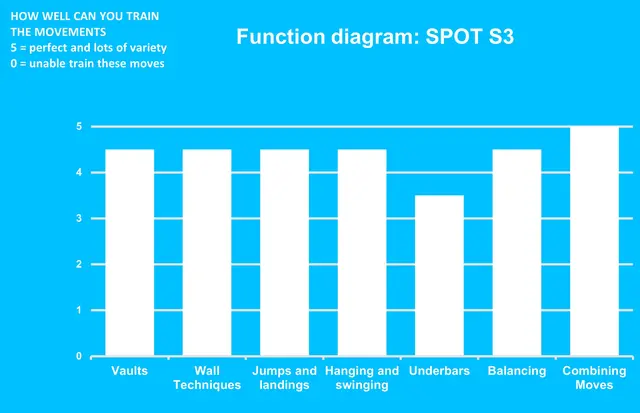 HOW WELL CAN YOU TRAIN THE MOVEMENTS
5 = perfect and lots of variety
0 = unable train these moves

Function diagram: SPOT S3

5
4
3
2
1
0

Vaults
Wall Techniques
Jumps and landings
Hanging and swinging
Underbars
Balancing
Combining Moves